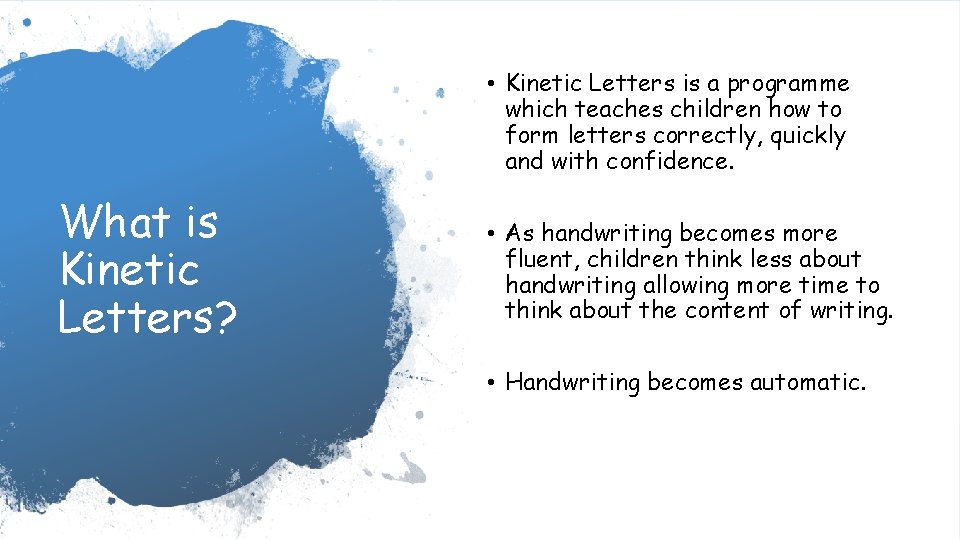 What is Kinetic Letters?

• Kinetic Letters is a programme which teaches children how to form letters correctly, quickly and with confidence.

• As handwriting becomes more fluent, children think less about handwriting allowing more time to think about the content of writing.

• Handwriting becomes automatic.